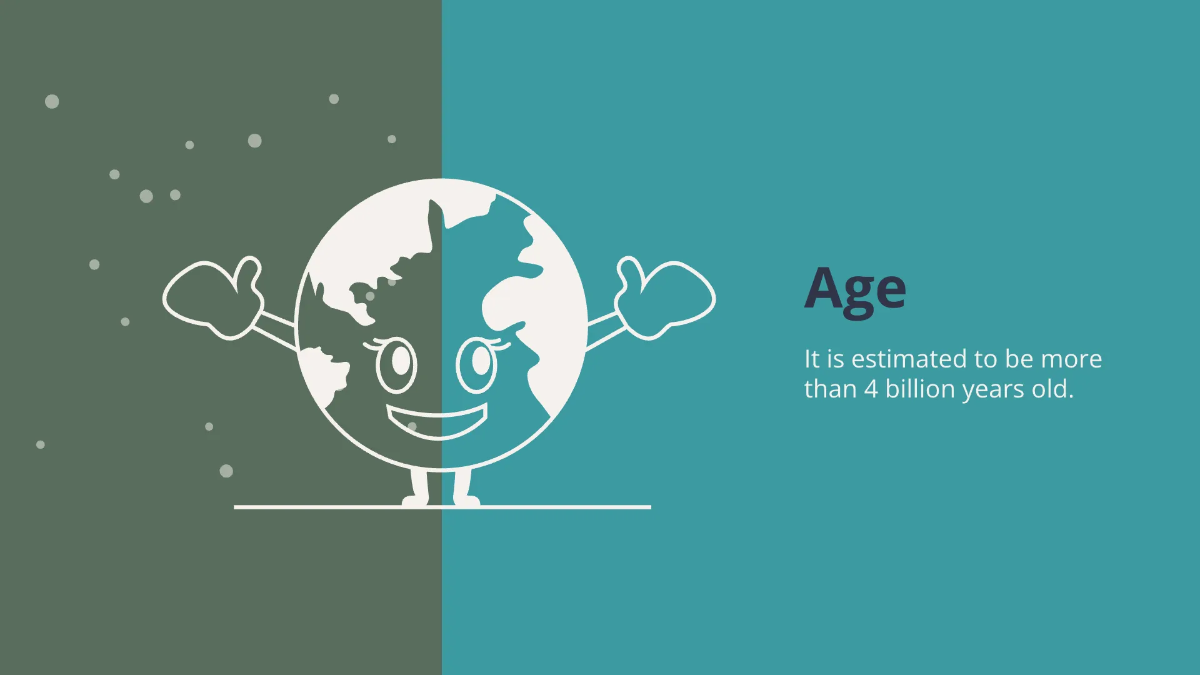 Age

It is estimated to be more than 4 billion years old.